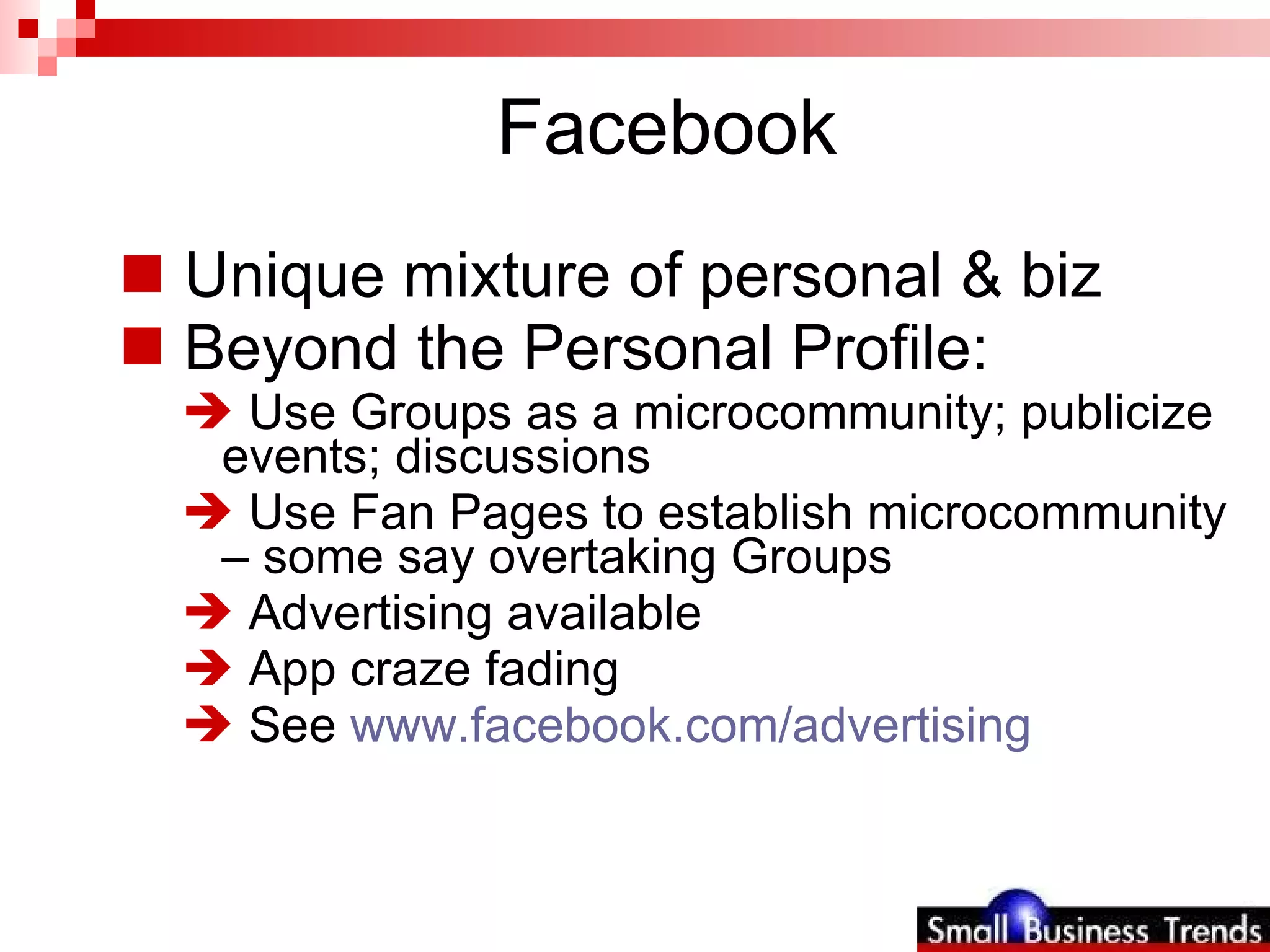 Facebook

Unique mixture of personal & biz

Beyond the Personal Profile:

Use Groups as a microcommunity; publicize events; discussions

Use Fan Pages to establish microcommunity – some say overtaking Groups

Advertising available

App craze fading

See www.facebook.com/advertising

Small Business Trends